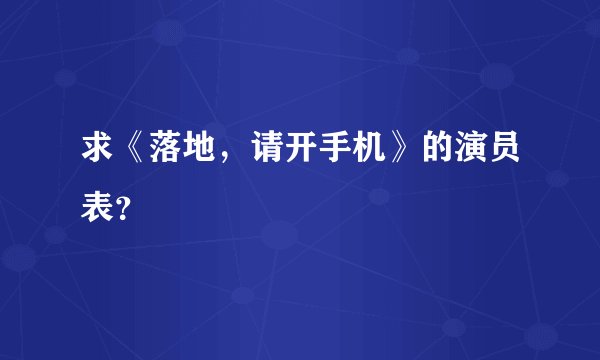 求《落地，请开手机》的演员表？